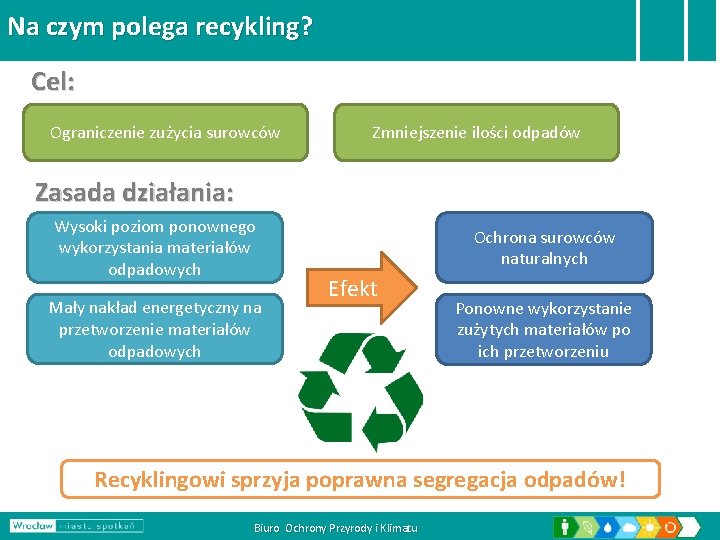 Na czym polega recykling?

Cel:

Ograniczenie zużycia surowców

Zmniejszenie ilości odpadów

Zasada działania:

Wysoki poziom ponownego wykorzystania materiałów odpadowych

Mały nakład energetyczny na przetworzenie materiałów odpadowych

Efekt

Ochrona surowców naturalnych

Ponowne wykorzystanie zużytych materiałów po ich przetworzeniu

Recyklingowi sprzyja poprawna segregacja odpadów!

Wrocław miasto spotkań

Biuro Ochrony Przyrody i Klimatu